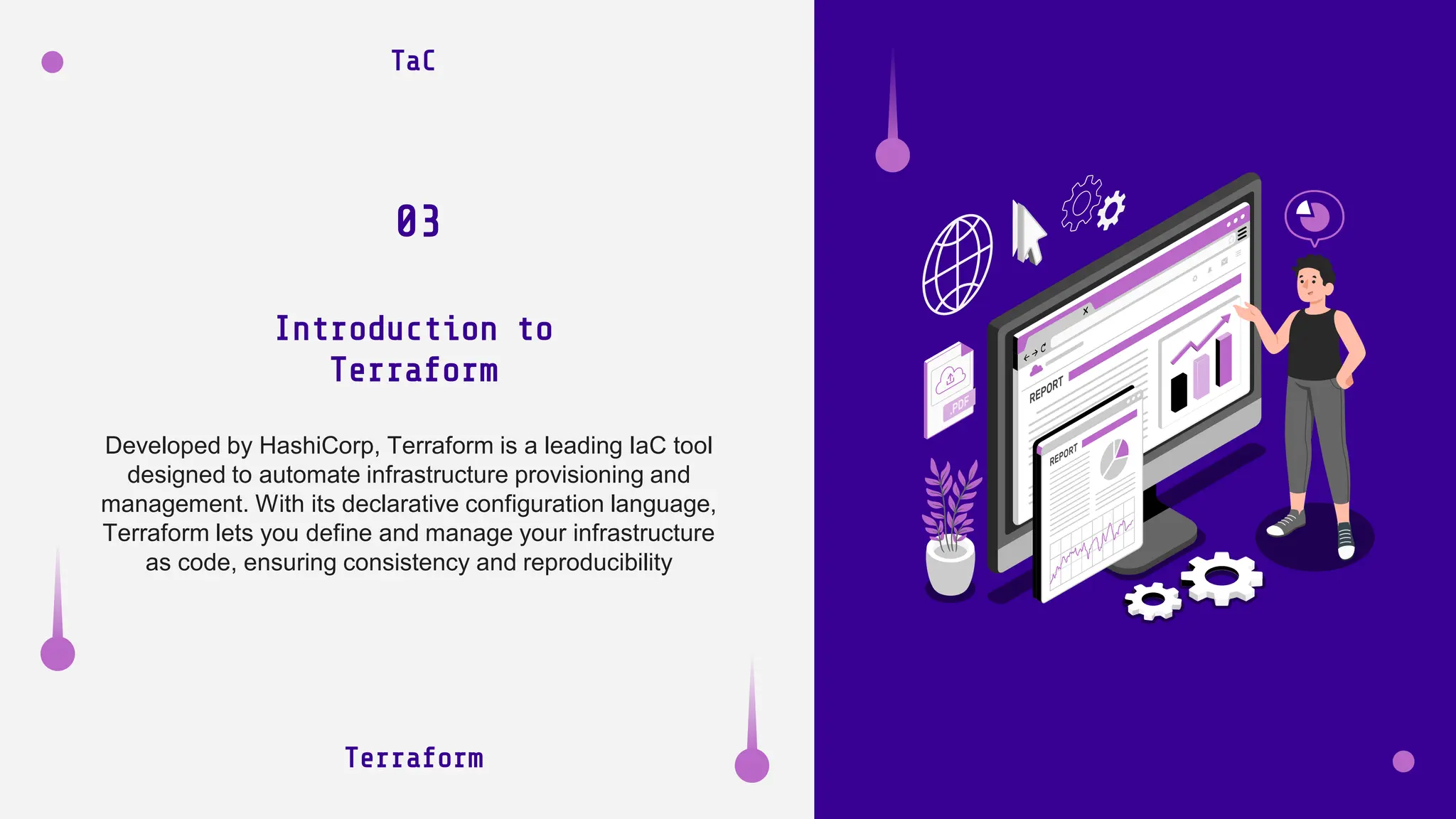 TaC

03

Introduction to Terraform

Developed by HashiCorp, Terraform is a leading IaC tool designed to automate infrastructure provisioning and management. With its declarative configuration language, Terraform lets you define and manage your infrastructure as code, ensuring consistency and reproducibility

Terraform

REPORT

REPORT

.PDF